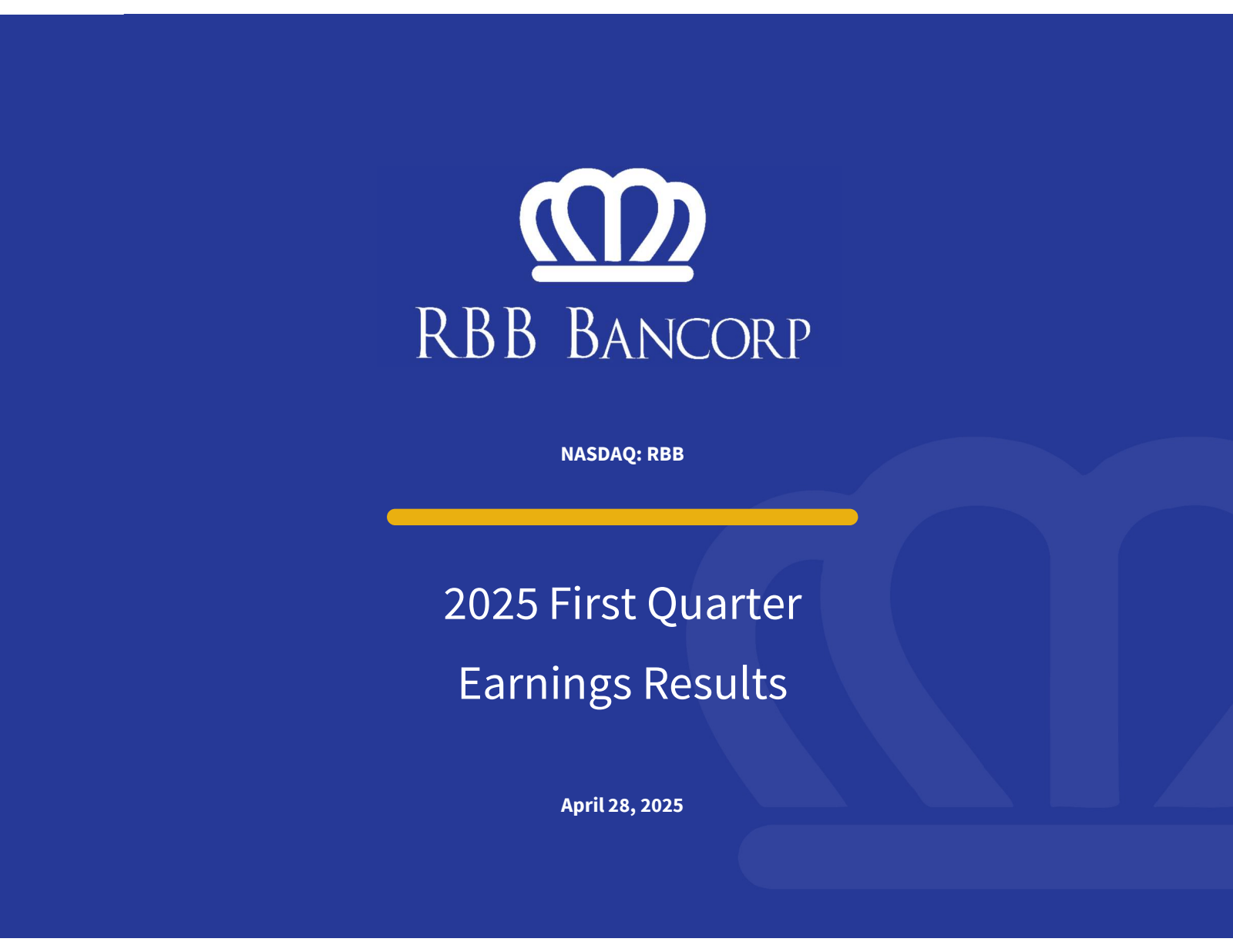 RBB BANCORP

NASDAQ: RBB

2025 First Quarter

Earnings Results

April 28, 2025